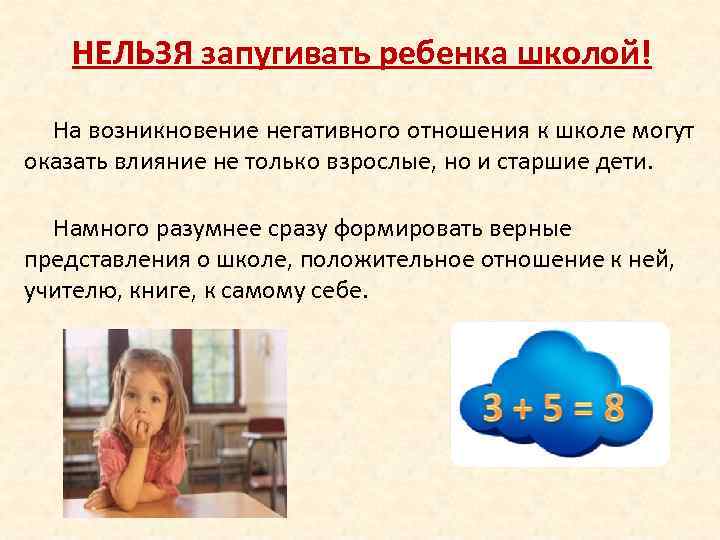 НЕЛЬЗЯ запугивать ребенка школой!

На возникновение негативного отношения к школе могут оказать влияние не только взрослые, но и старшие дети.

Намного разумнее сразу формировать верные представления о школе, положительное отношение к ней, учителю, книге, к самому себе.

$3 + 5 = 8$